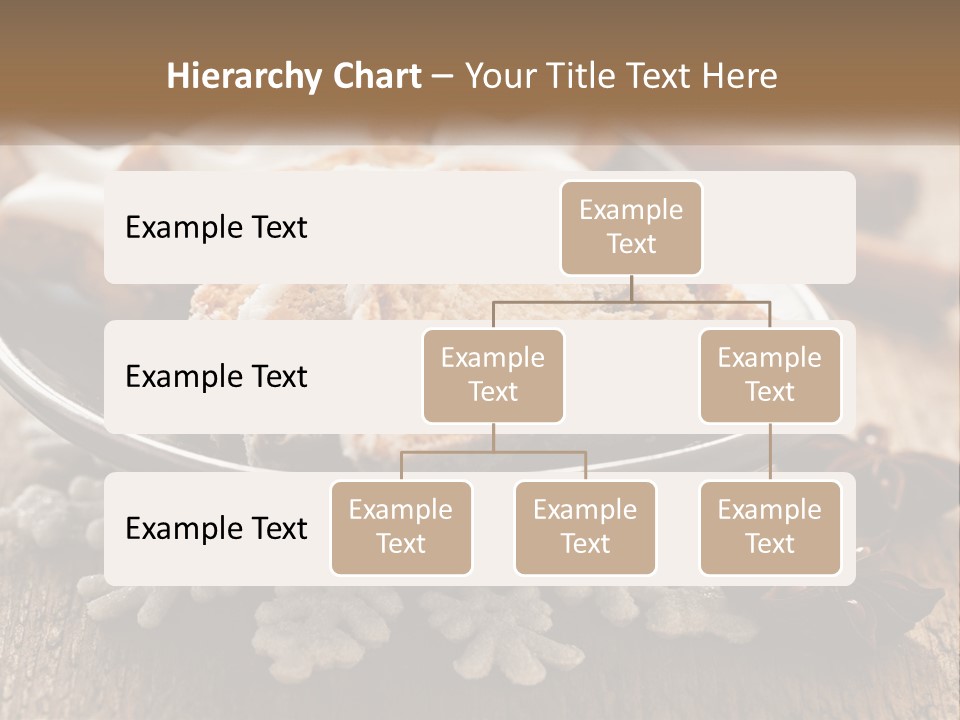 Hierarchy Chart – Your Title Text Here

Example Text

Example Text

Example Text

Example Text

Example Text

Example Text

Example Text

Example Text

Example Text